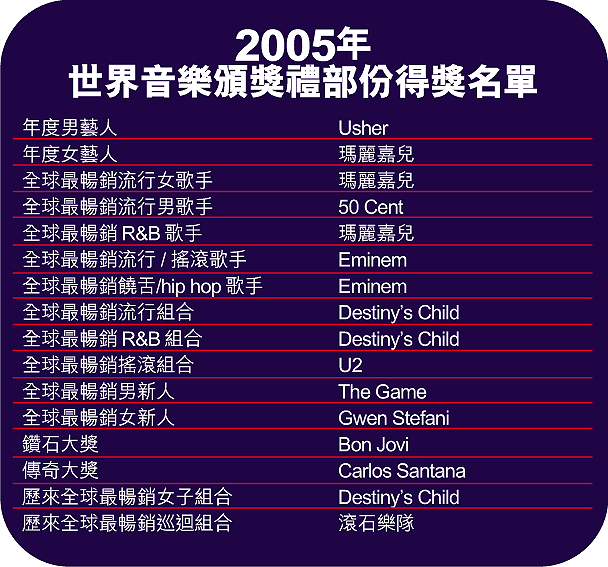 2005年
世界音樂頒獎禮部份得獎名單

| | |
|---|---|
| 年度男藝人 | Usher |
| 年度女藝人 | 瑪麗嘉兒 |
| 全球最暢銷流行女歌手 | 瑪麗嘉兒 |
| 全球最暢銷流行男歌手 | 50 Cent |
| 全球最暢銷 R&B 歌手 | 瑪麗嘉兒 |
| 全球最暢銷流行 / 搖滾歌手 | Eminem |
| 全球最暢銷饒舌/hip hop 歌手 | Eminem |
| 全球最暢銷流行組合 | Destiny's Child |
| 全球最暢銷 R&B 組合 | Destiny's Child |
| 全球最暢銷搖滾組合 | U2 |
| 全球最暢銷男新人 | The Game |
| 全球最暢銷女新人 | Gwen Stefani |
| 鑽石大獎 | Bon Jovi |
| 傳奇大獎 | Carlos Santana |
| 歷來全球最暢銷女子組合 | Destiny's Child |
| 歷來全球最暢銷巡迴組合 | 滾石樂隊 |